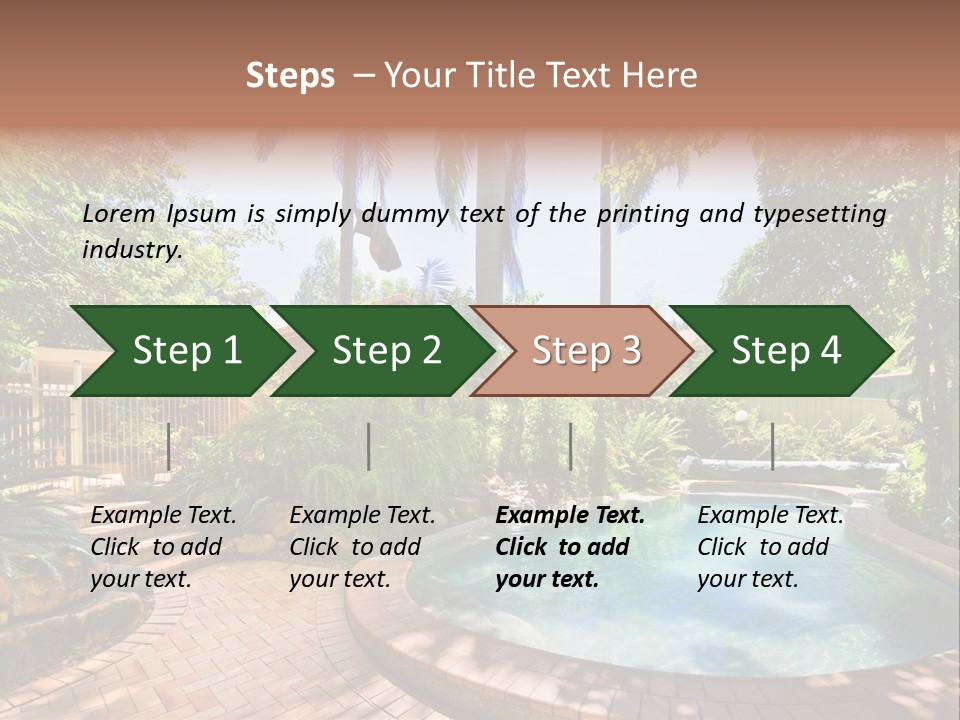 Steps – Your Title Text Here

Lorem Ipsum is simply dummy text of the printing and typesetting industry.

Step 1

Step 2

Step 3

Step 4

Example Text. Click to add your text.

Example Text. Click to add your text.

Example Text. Click to add your text.

Example Text. Click to add your text.